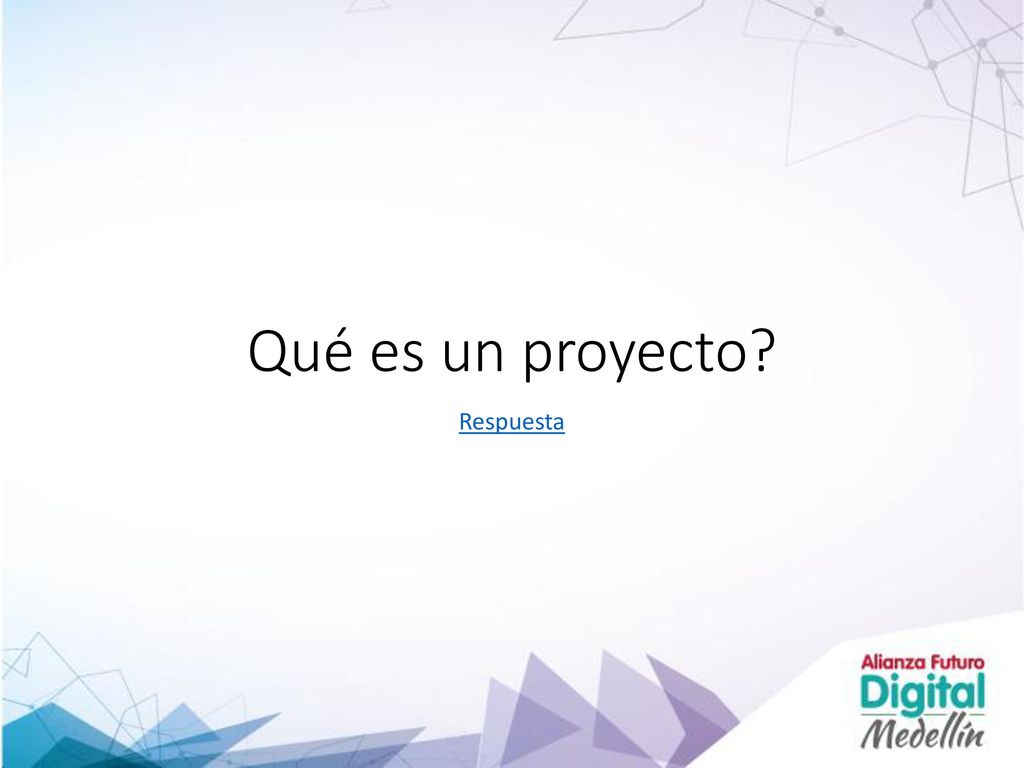 Qué es un proyecto?

Respuesta

Alianza Futuro
Digital
Medellín